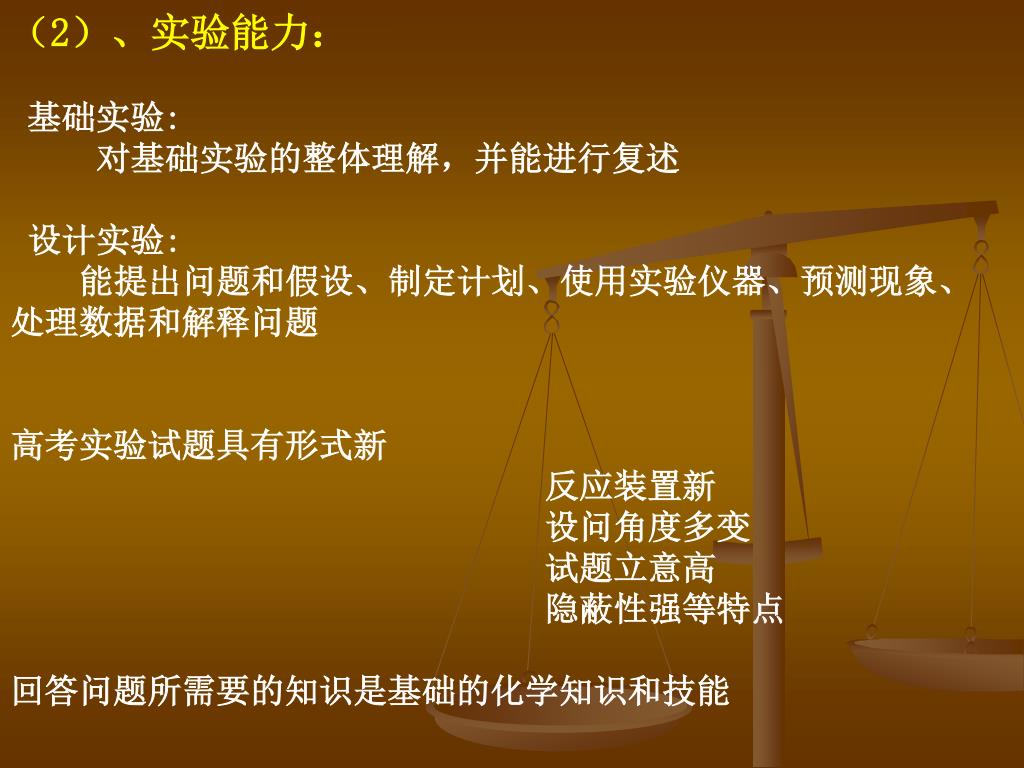 （2）、实验能力：

基础实验:
对基础实验的整体理解，并能进行复述

设计实验:
能提出问题和假设、制定计划、使用实验仪器、预测现象、处理数据和解释问题

高考实验试题具有形式新
反应装置新
设问角度多变
试题立意高
隐蔽性强等特点

回答问题所需要的知识是基础的化学知识和技能